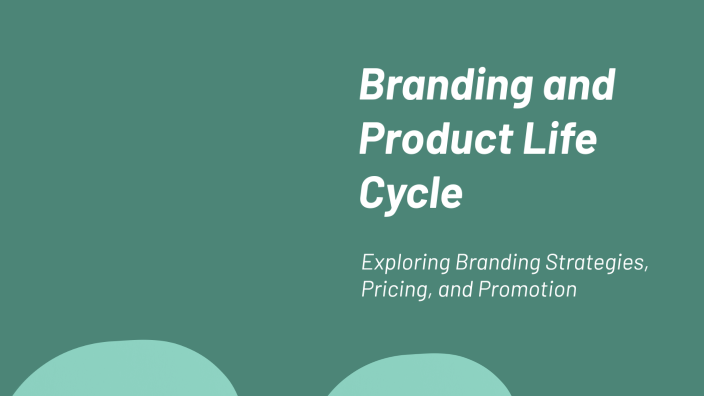 Branding and Product Life Cycle

Exploring Branding Strategies, Pricing, and Promotion